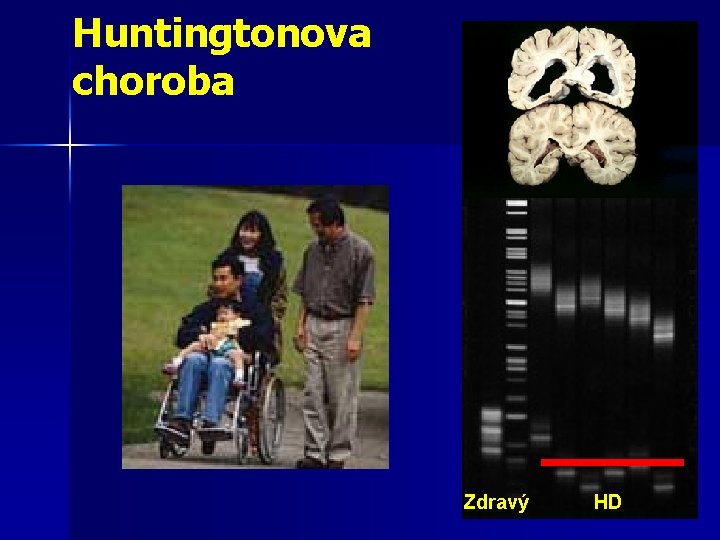 Huntingtonova choroba

Zdravý HD